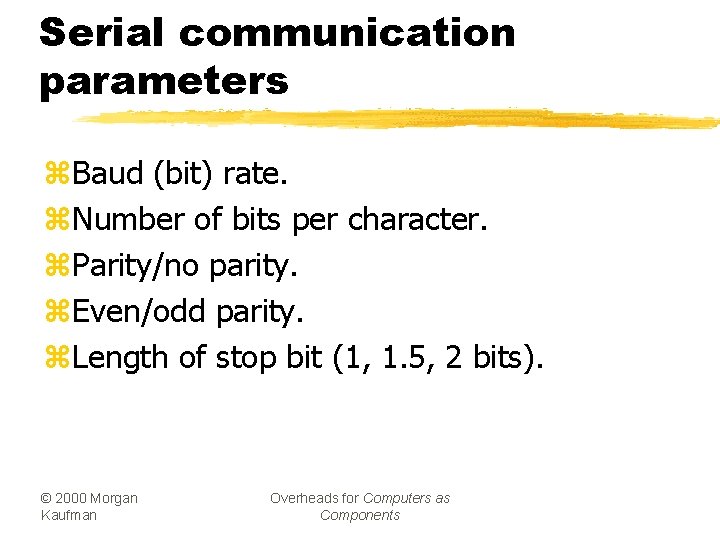 Serial communication parameters

⌘Baud (bit) rate.
⌘Number of bits per character.
⌘Parity/no parity.
⌘Even/odd parity.
⌘Length of stop bit (1, 1.5, 2 bits).

© 2000 Morgan Kaufman

Overheads for Computers as Components